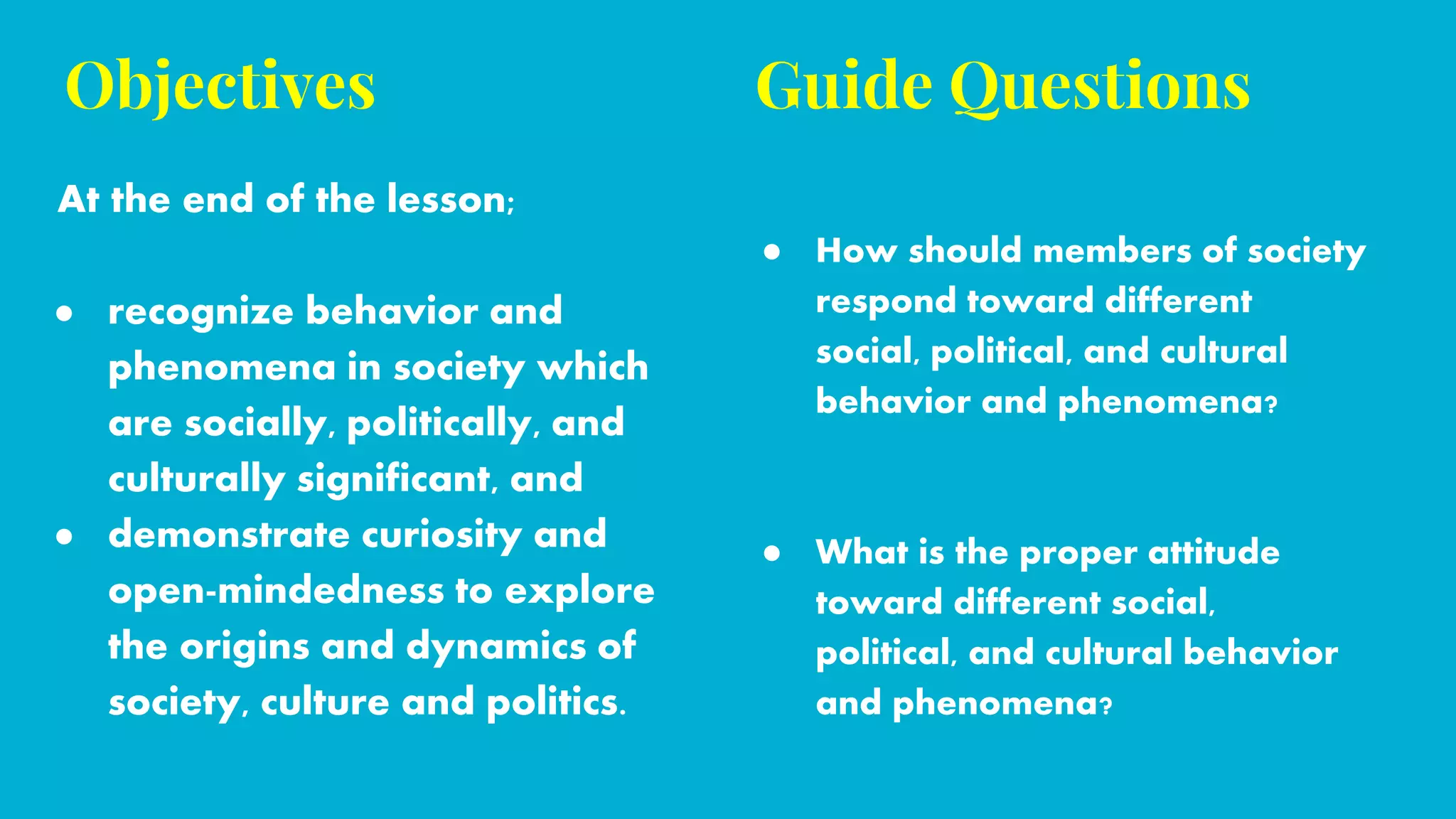 Objectives

At the end of the lesson;

- recognize behavior and phenomena in society which are socially, politically, and culturally significant, and
- demonstrate curiosity and open-mindedness to explore the origins and dynamics of society, culture and politics.

Guide Questions

- How should members of society respond toward different social, political, and cultural behavior and phenomena?

- What is the proper attitude toward different social, political, and cultural behavior and phenomena?